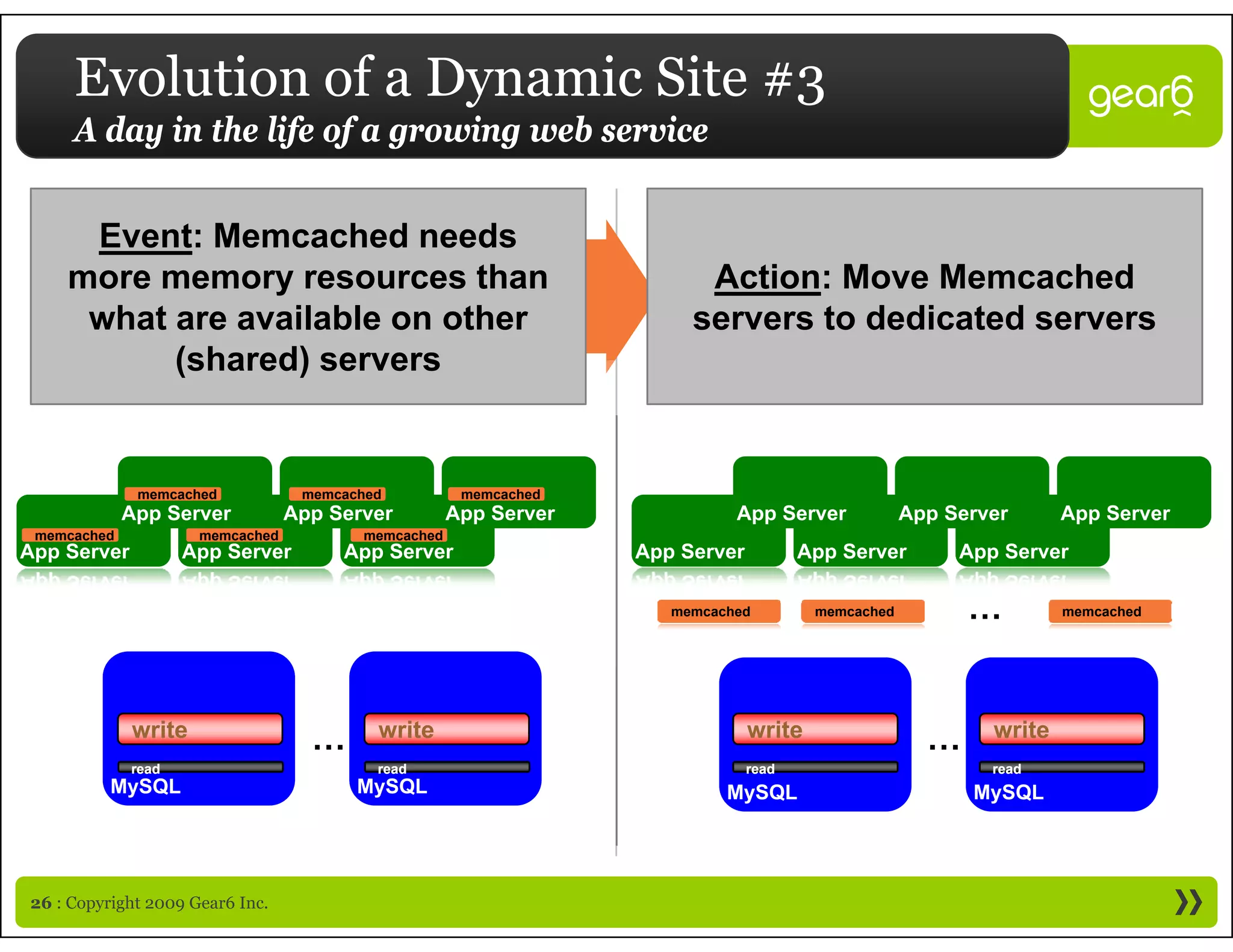 Evolution of a Dynamic Site #3

A day in the life of a growing web service

gear6

Event: Memcached needs more memory resources than what are available on other (shared) servers

Action: Move Memcached servers to dedicated servers

memcached
App Server
memcached
App Server
memcached
App Server
memcached
App Server
memcached
App Server
memcached
App Server

write
read
MySQL
...
write
read
MySQL

App Server
App Server
App Server
App Server
App Server
App Server

memcached
memcached
...
memcached

write
read
MySQL
...
write
read
MySQL

26 : Copyright 2009 Gear6 Inc.